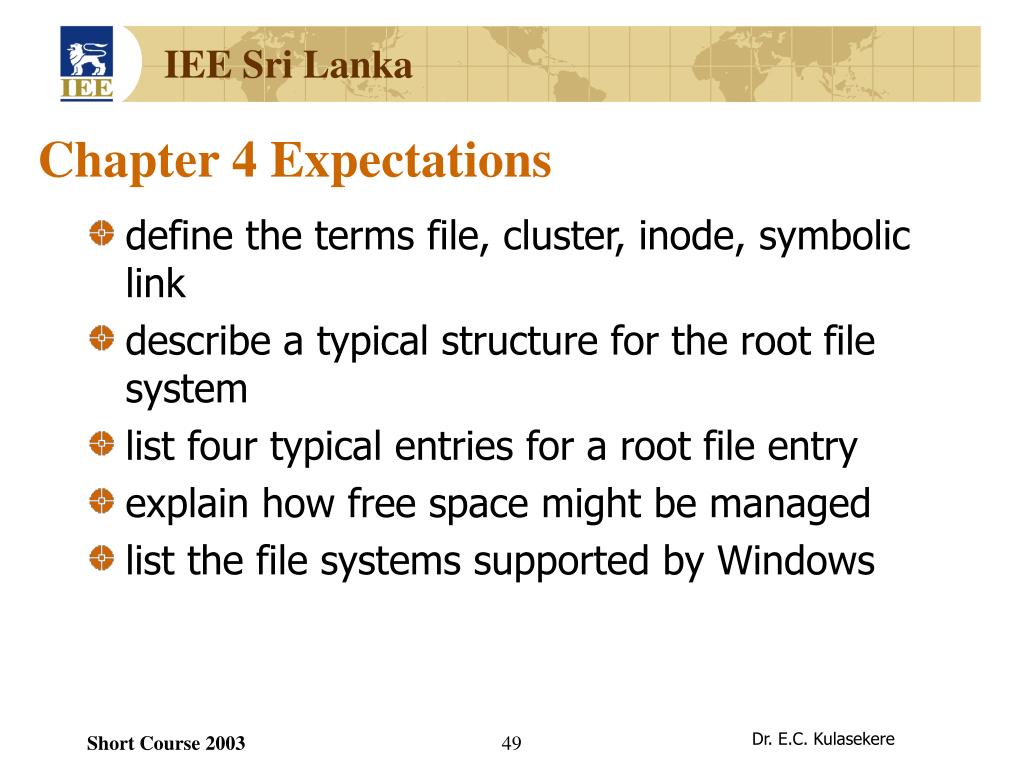 IEE

IEE Sri Lanka

Chapter 4 Expectations

define the terms file, cluster, inode, symbolic link

describe a typical structure for the root file system

list four typical entries for a root file entry

explain how free space might be managed

list the file systems supported by Windows

Short Course 2003

49

Dr. E.C. Kulasekere